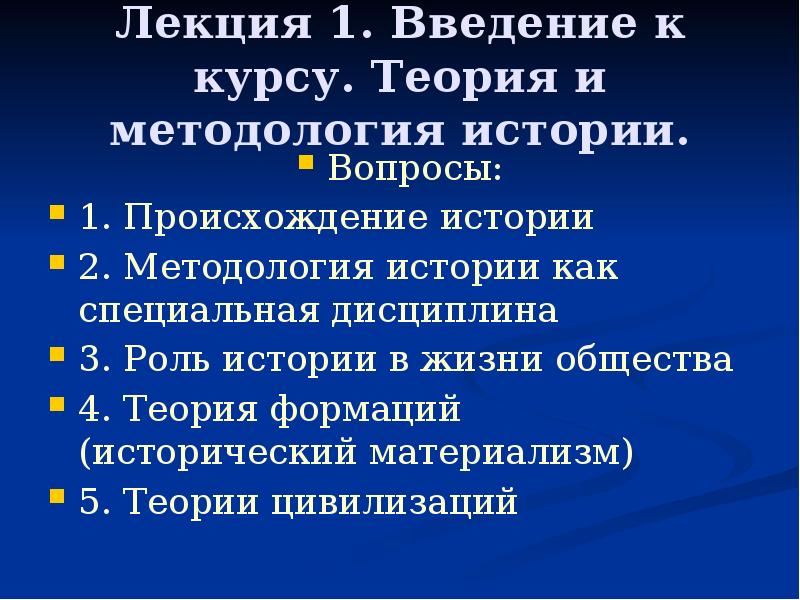 Лекция 1. Введение к курсу. Теория и методология истории.

Вопросы:

1. Происхождение истории

2. Методология истории как специальная дисциплина

3. Роль истории в жизни общества

4. Теория формаций (исторический материализм)

5. Теории цивилизаций